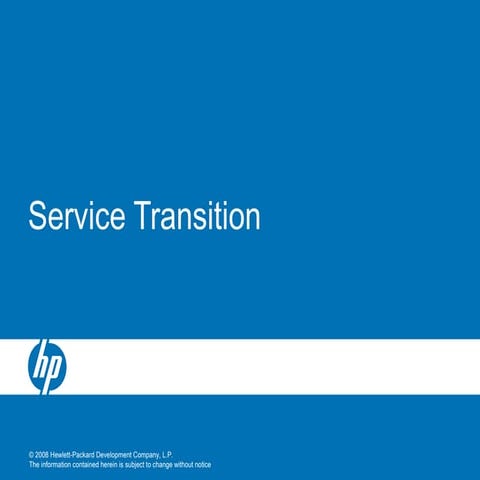 Service Transition

hp

© 2008 Hewlett-Packard Development Company, L.P.
The information contained herein is subject to change without notice